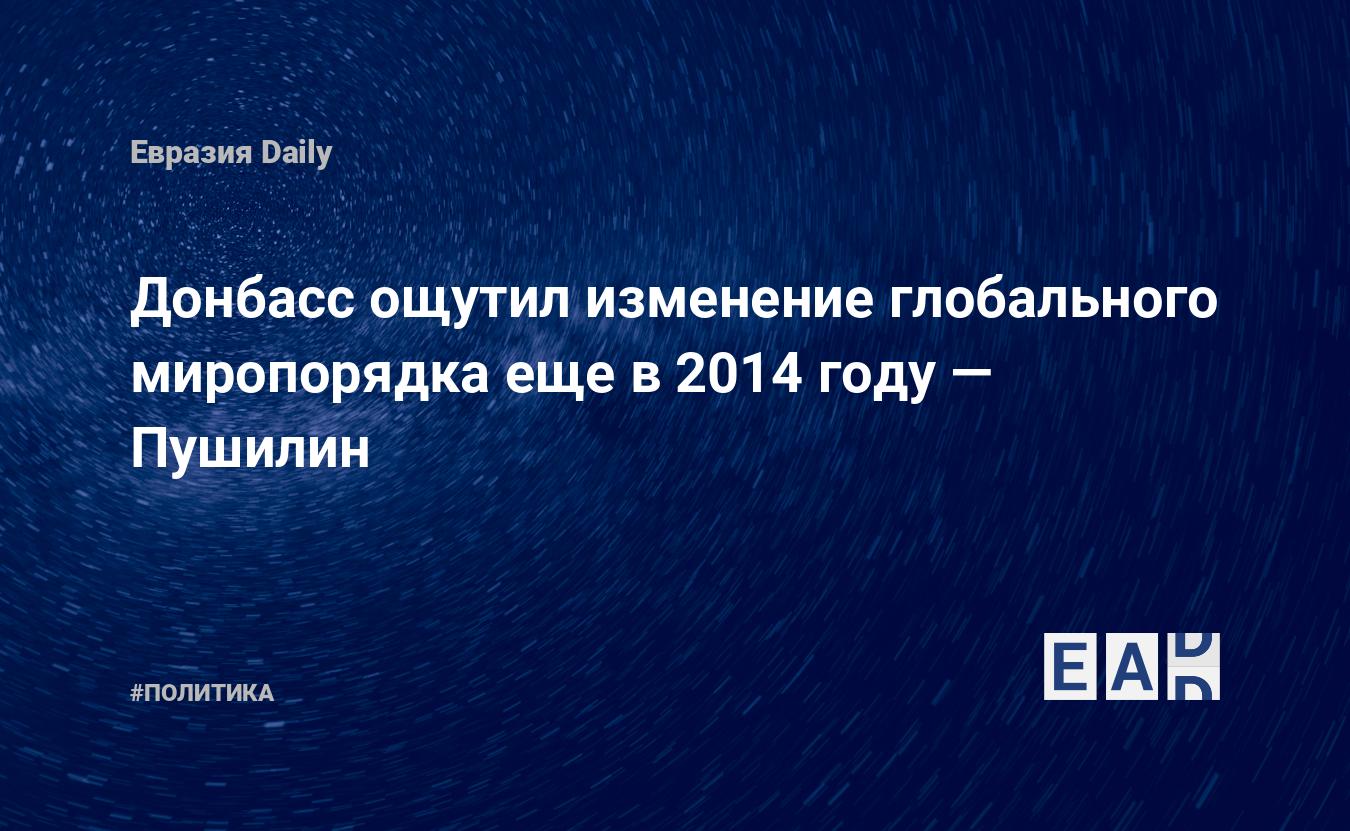 Евразия Daily

Донбасс ощутил изменение глобального миропорядка еще в 2014 году — Пушилин

#ПОЛИТИКА

EAD